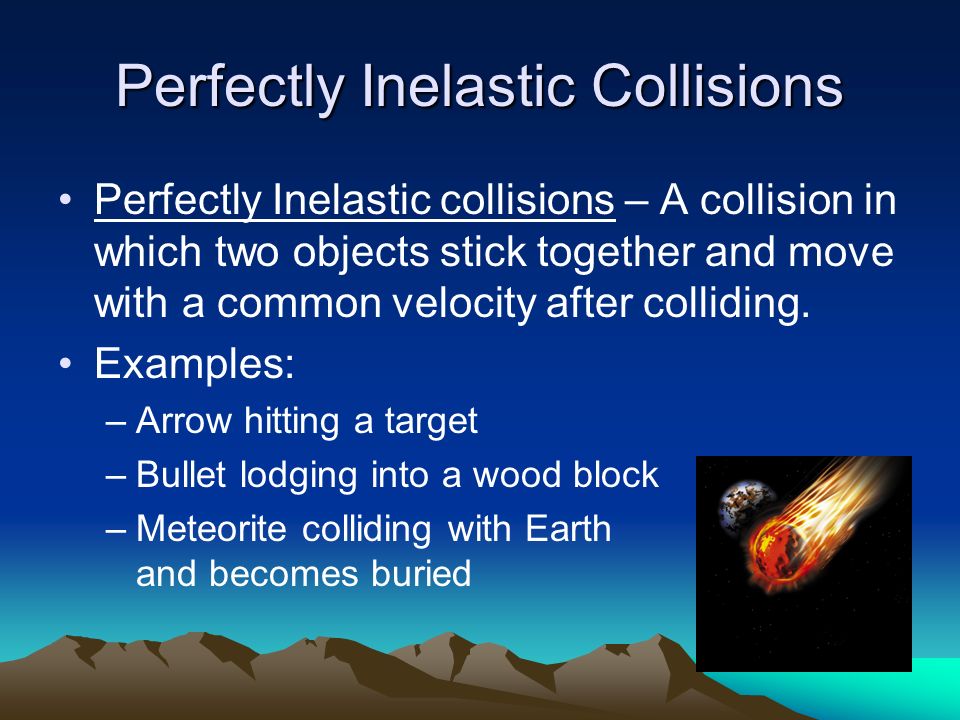 Perfectly Inelastic Collisions

• Perfectly Inelastic collisions – A collision in which two objects stick together and move with a common velocity after colliding.

• Examples:

– Arrow hitting a target

– Bullet lodging into a wood block

– Meteorite colliding with Earth and becomes buried